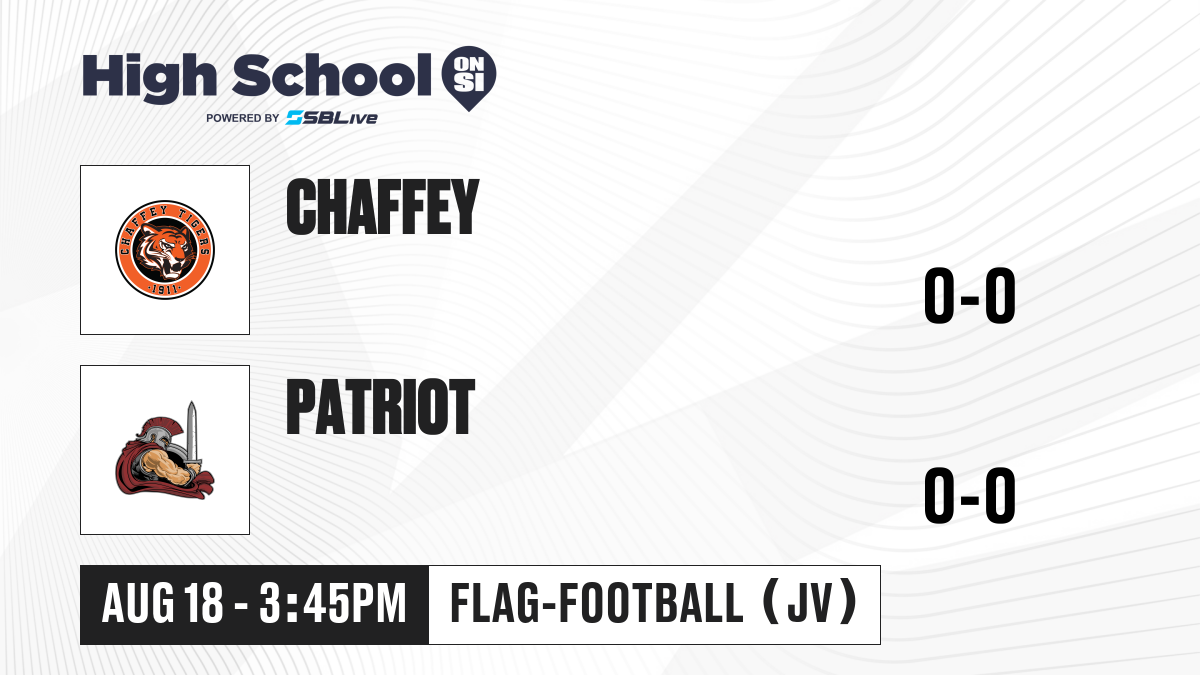 High School ON SI
POWERED BY SBLive

CHAFFEY TIGERS
·1911·

CHAFFEY

0-0

PATRIOT

0-0

AUG 18 - 3:45PM

FLAG-FOOTBALL (JV)